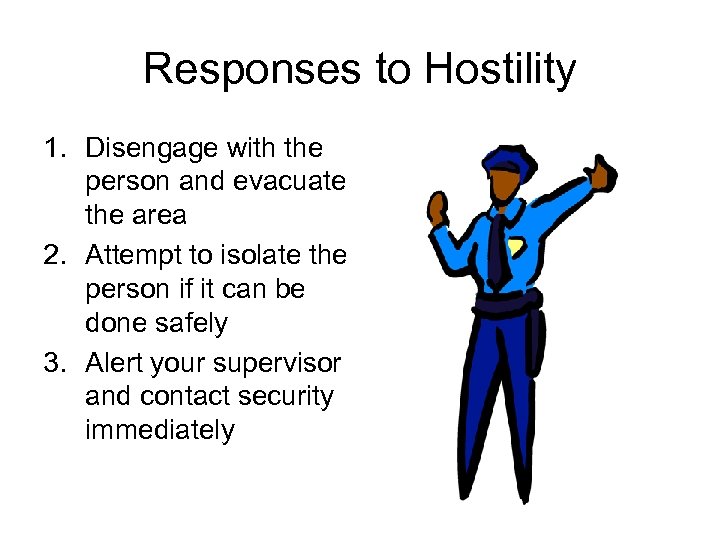 Responses to Hostility

1. Disengage with the person and evacuate the area
2. Attempt to isolate the person if it can be done safely
3. Alert your supervisor and contact security immediately